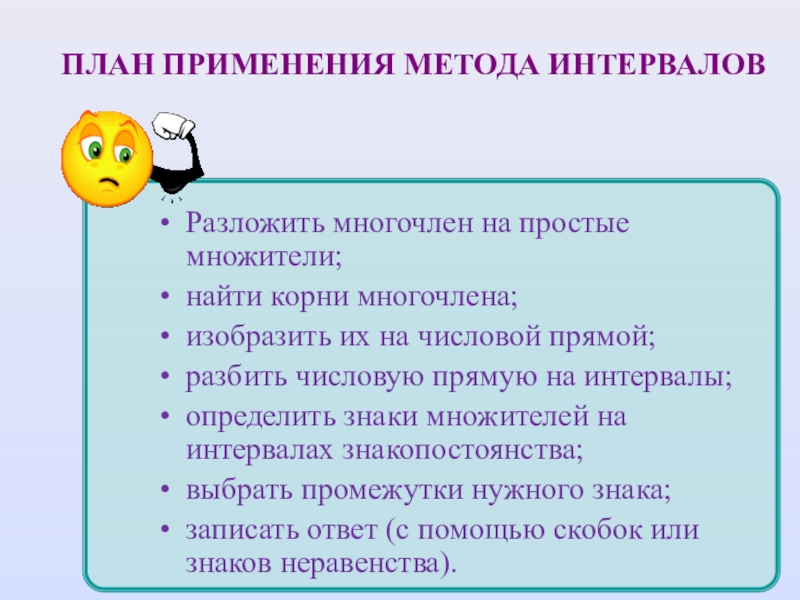 ПЛАН ПРИМЕНЕНИЯ МЕТОДА ИНТЕРВАЛОВ

• Разложить многочлен на простые множители;
• найти корни многочлена;
• изобразить их на числовой прямой;
• разбить числовую прямую на интервалы;
• определить знаки множителей на интервалах знакопостоянства;
• выбрать промежутки нужного знака;
• записать ответ (с помощью скобок или знаков неравенства).